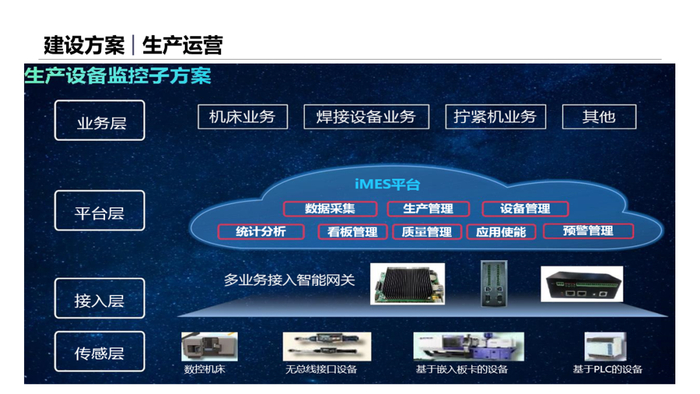 建设方案 | 生产运营

生产设备监控子方案

业务层

机床业务

焊接设备业务

拧紧机业务

其他

平台层

iMES平台

数据采集

生产管理

设备管理

统计分析

看板管理

质量管理

应用使能

预警管理

接入层

多业务接入智能网关

传感层

数控机床

无总线接口设备

基于嵌入板卡的设备

基于PLC的设备